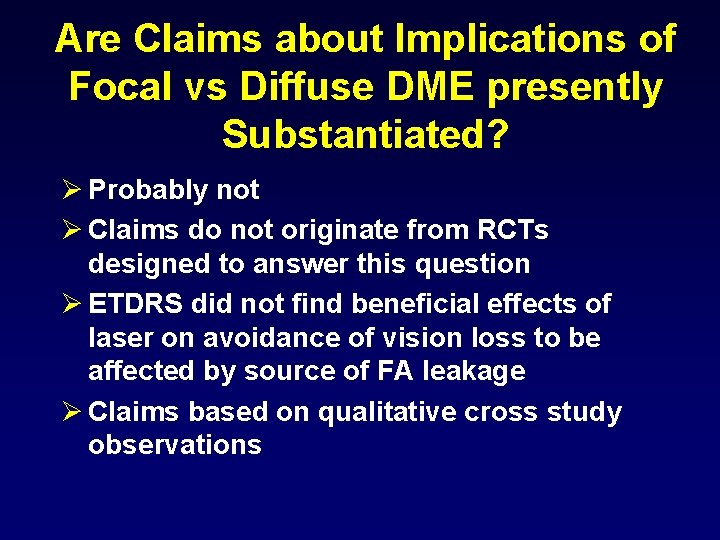 Are Claims about Implications of Focal vs Diffuse DME presently Substantiated?

➢ Probably not

➢ Claims do not originate from RCTs designed to answer this question

➢ ETDRS did not find beneficial effects of laser on avoidance of vision loss to be affected by source of FA leakage

➢ Claims based on qualitative cross study observations